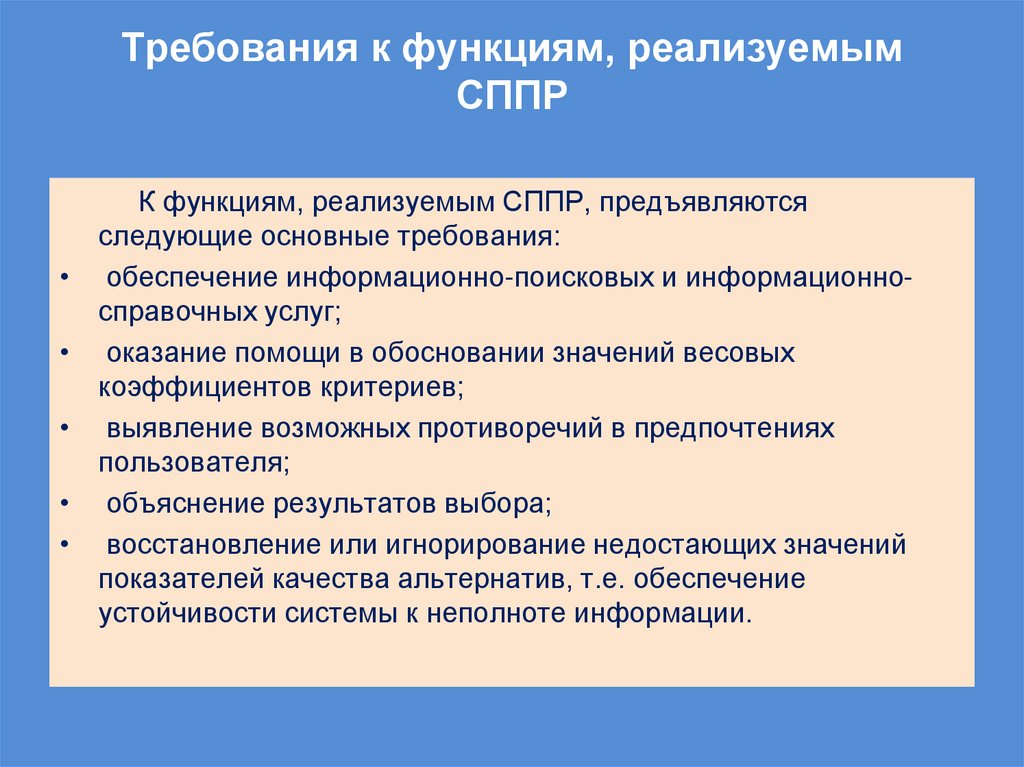 Требования к функциям, реализуемым СППР

К функциям, реализуемым СППР, предъявляются следующие основные требования:

• обеспечение информационно-поисковых и информационно-справочных услуг;

• оказание помощи в обосновании значений весовых коэффициентов критериев;

• выявление возможных противоречий в предпочтениях пользователя;

• объяснение результатов выбора;

• восстановление или игнорирование недостающих значений показателей качества альтернатив, т.е. обеспечение устойчивости системы к неполноте информации.